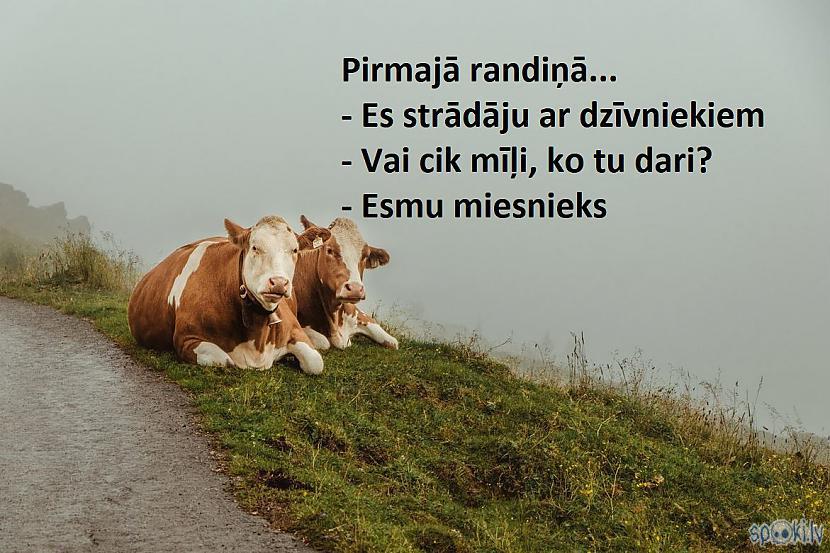 Pirmajā randiņā...
- Es strādāju ar dzīvniekiem
- Vai cik mīļi, ko tu dari?
- Esmu miesnieks

spoki.lv